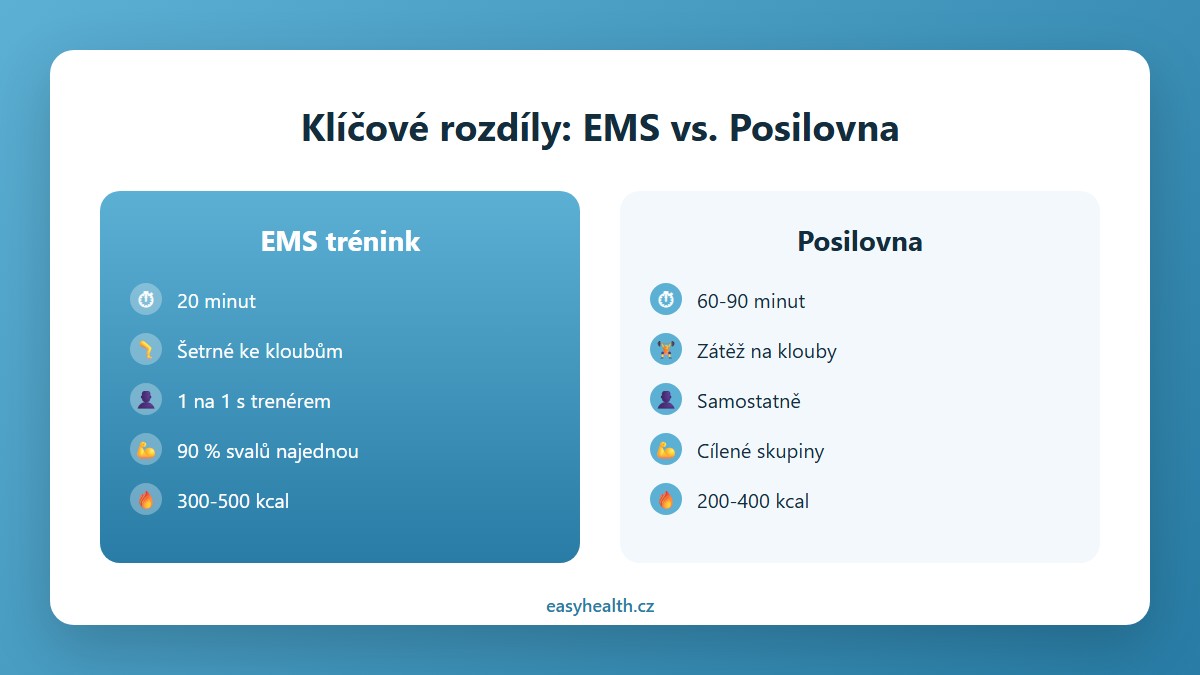 Klíčové rozdíly: EMS vs. Posilovna

EMS trénink

20 minut

Šetrné ke kloubům

1 na 1 s trenérem

90 % svalů najednou

300-500 kcal

Posilovna

60-90 minut

Zátěž na klouby

Samostatně

Cílené skupiny

200-400 kcal

easyhealth.cz